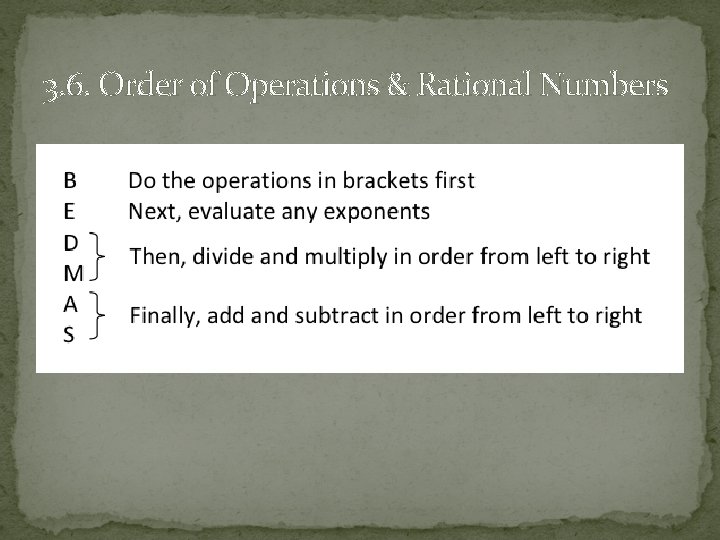 3.6. Order of Operations & Rational Numbers

B Do the operations in brackets first
E Next, evaluate any exponents
D
M Then, divide and multiply in order from left to right
A
S Finally, add and subtract in order from left to right